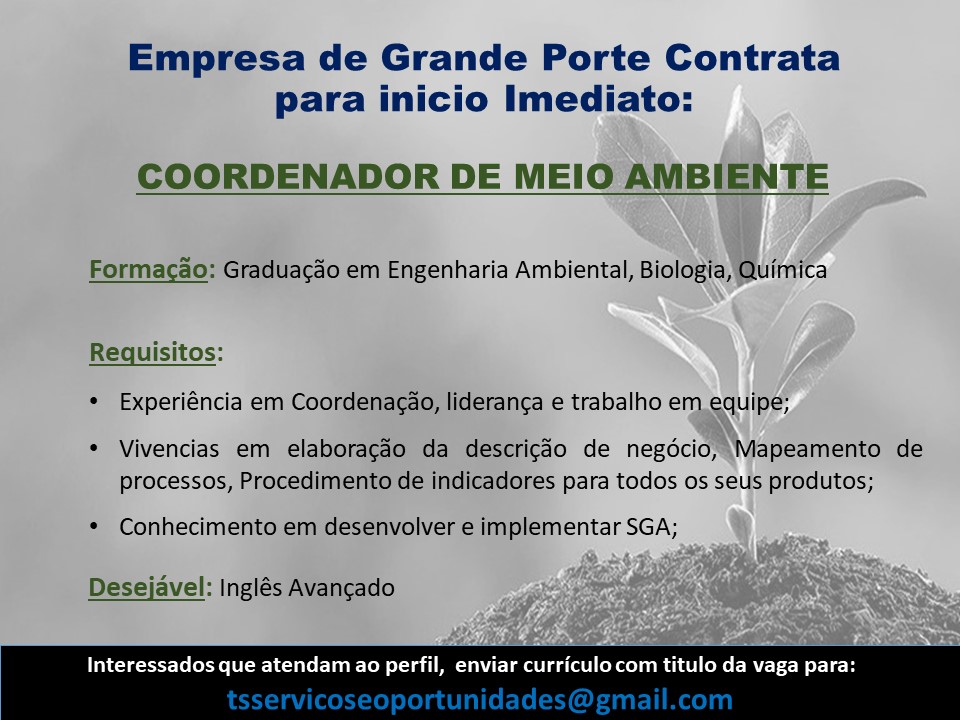 Empresa de Grande Porte Contrata para inicio Imediato:

COORDENADOR DE MEIO AMBIENTE

Formação: Graduação em Engenharia Ambiental, Biologia, Química

Requisitos:

• Experiência em Coordenação, liderança e trabalho em equipe;

• Vivencias em elaboração da descrição de negócio, Mapeamento de processos, Procedimento de indicadores para todos os seus produtos;

• Conhecimento em desenvolver e implementar SGA;

Desejável: Inglês Avançado

Interessados que atendam ao perfil, enviar currículo com titulo da vaga para:
tsservicoseoportunidades@gmail.com